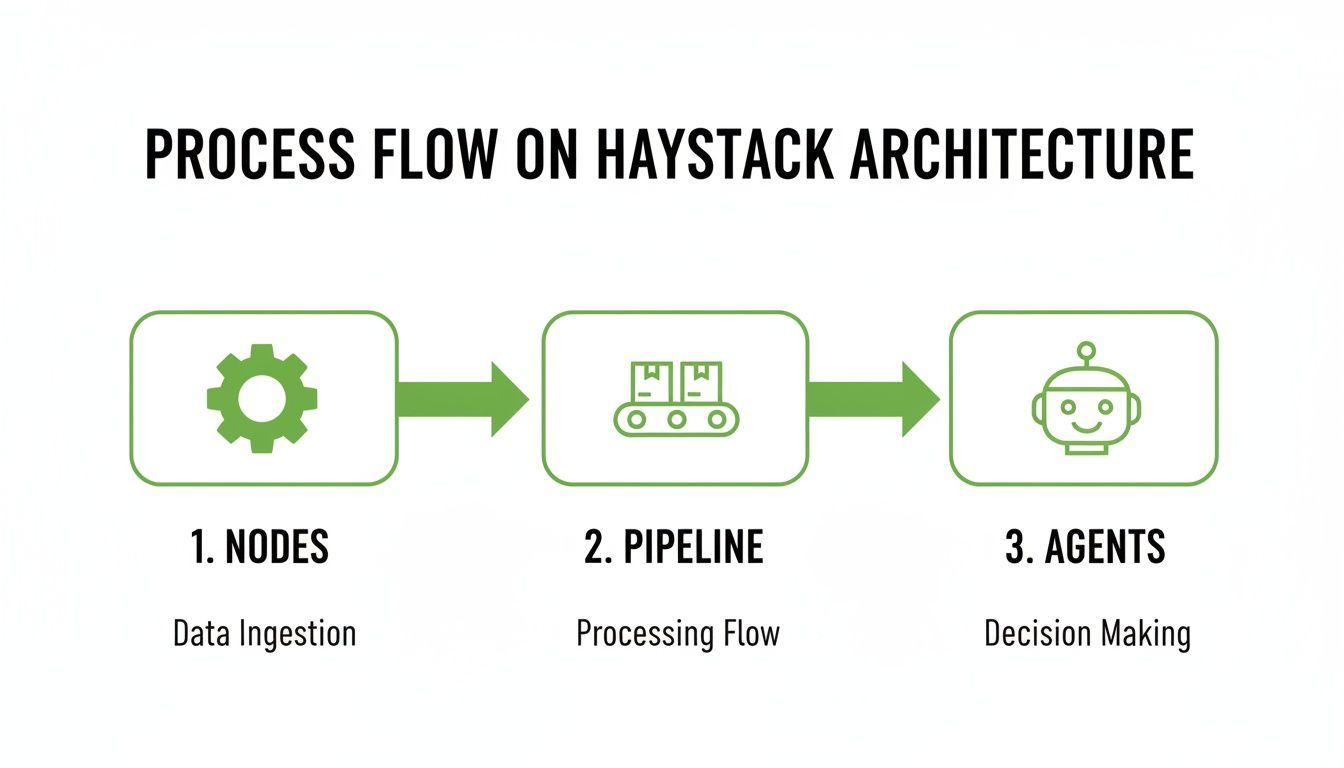 PROCESS FLOW ON HAYSTACK ARCHITECTURE

1. NODES

Data Ingestion

2. PIPELINE

Processing Flow

3. AGENTS

Decision Making